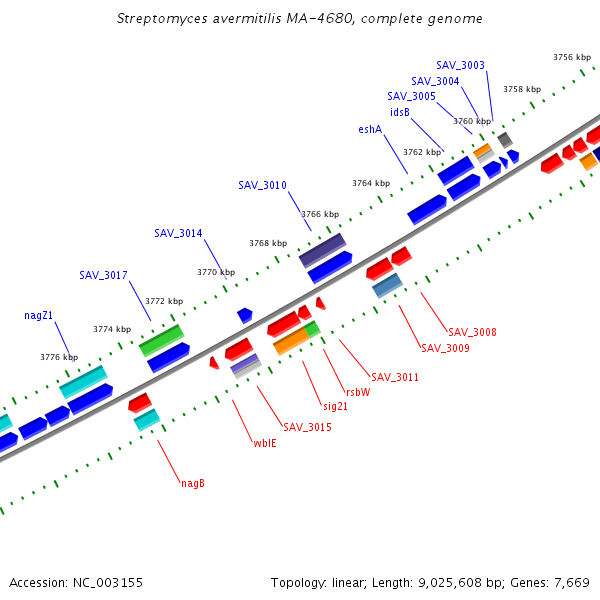 Streptomyces avermitilis MA-4680, complete genome

3756 kbp
SAV_3003
SAV_3004
3758 kbp
SAV_3005
idsB
3760 kbp
eshA
3762 kbp
3764 kbp
SAV_3010
3766 kbp
SAV_3014
3768 kbp
3770 kbp
SAV_3017
3772 kbp
nagZ1
3774 kbp
3776 kbp

SAV_3008
SAV_3009
SAV_3011
rsbW
sig21
SAV_3015
wblE
nagB

Accession: NC_003155
Topology: linear; Length: 9,025,608 bp; Genes: 7,669